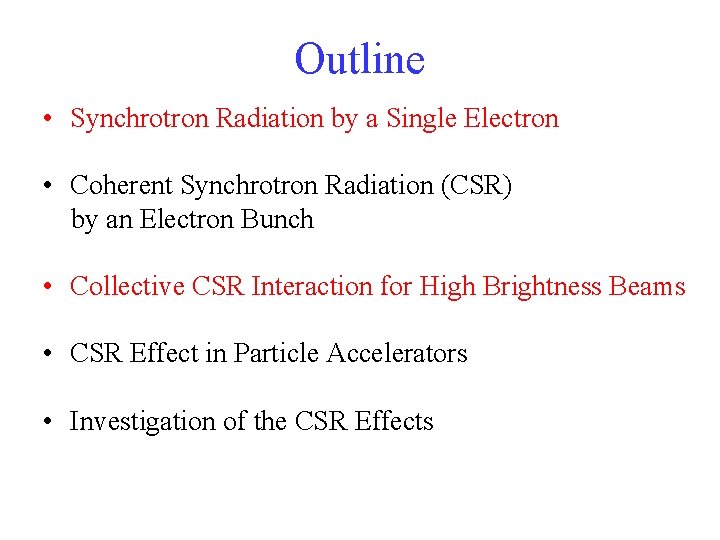 Outline

• Synchrotron Radiation by a Single Electron

• Coherent Synchrotron Radiation (CSR) by an Electron Bunch

• Collective CSR Interaction for High Brightness Beams

• CSR Effect in Particle Accelerators

• Investigation of the CSR Effects